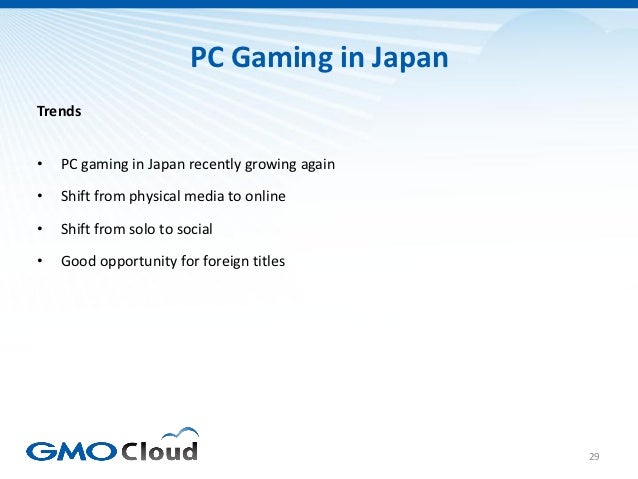 PC Gaming in Japan

Trends

• PC gaming in Japan recently growing again
• Shift from physical media to online
• Shift from solo to social
• Good opportunity for foreign titles

GMO Cloud

29